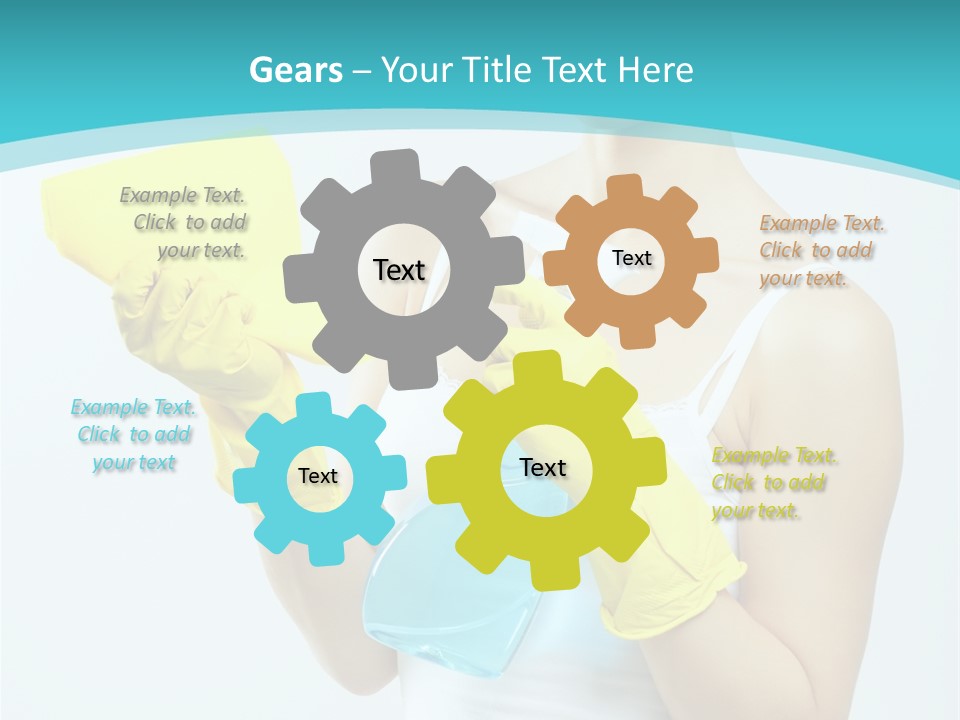 Gears – Your Title Text Here

Example Text. Click to add your text.

Text

Text

Example Text. Click to add your text.

Example Text. Click to add your text

Text

Text

Example Text. Click to add your text.